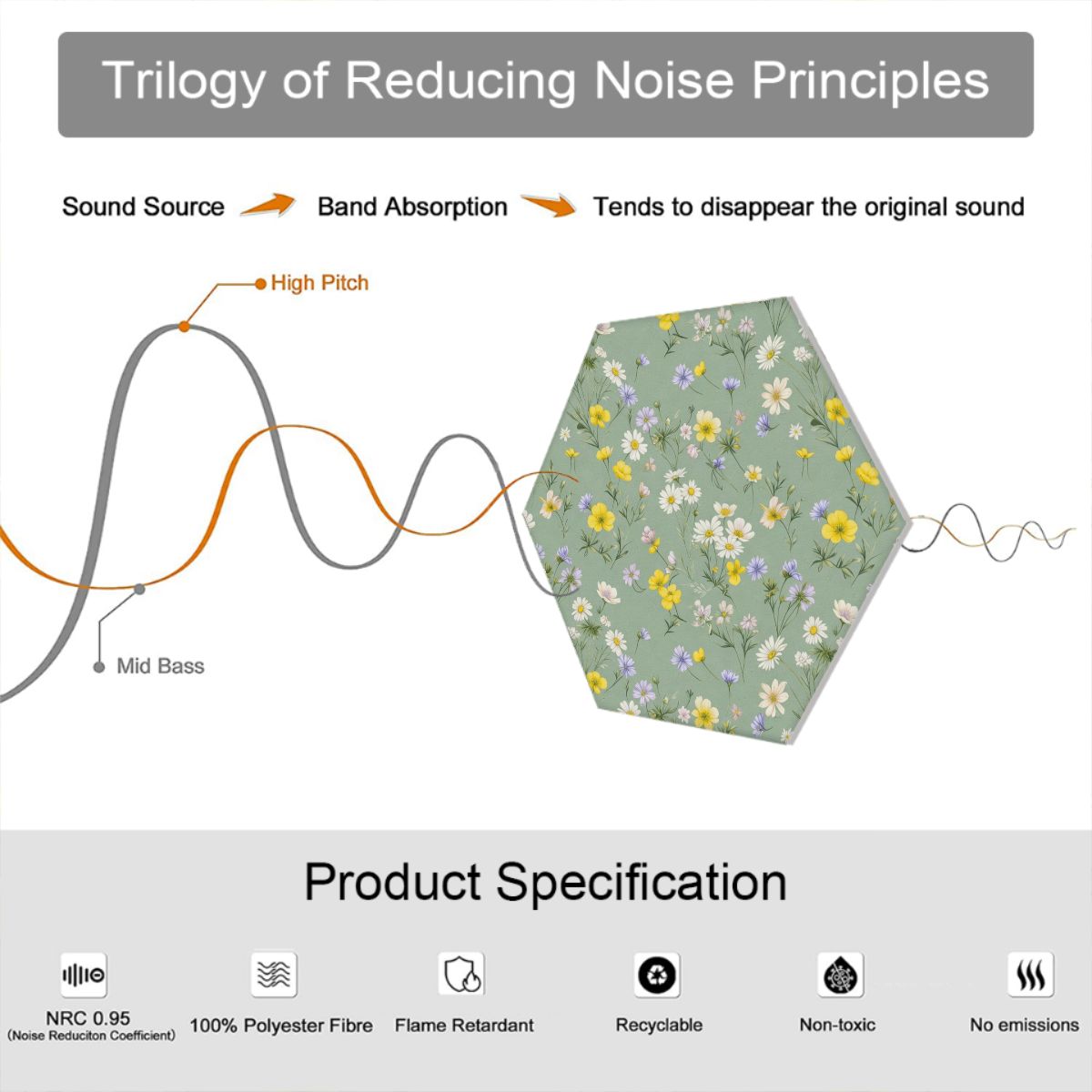 Trilogy of Reducing Noise Principles

Sound Source Band Absorption Tends to disappear the original sound

High Pitch

Mid Bass

Product Specification

NRC 0.95
(Noise Reduciton Coefficient)

100% Polyester Fibre

Flame Retardant

Recyclable

Non-toxic

No emissions